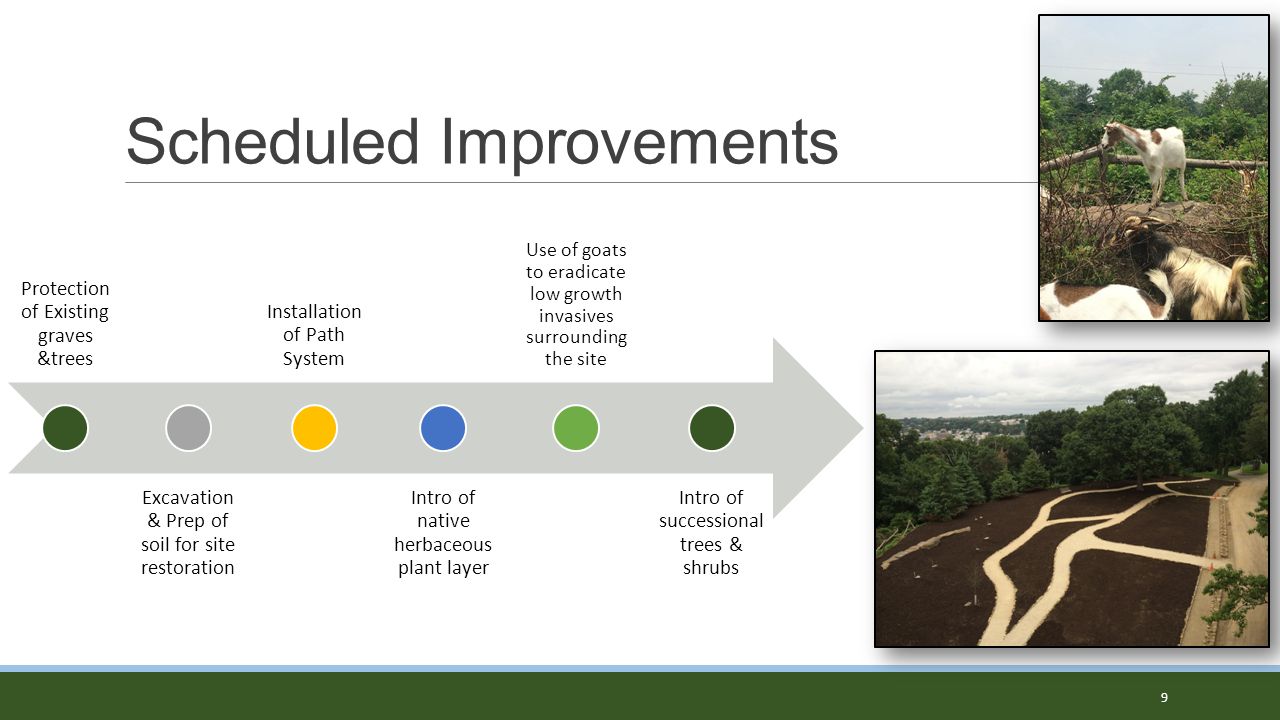 Scheduled Improvements

Protection of Existing graves &trees

Excavation & Prep of soil for site restoration

Installation of Path System

Intro of native herbaceous plant layer

Use of goats to eradicate low growth invasives surrounding the site

Intro of successional trees & shrubs

9